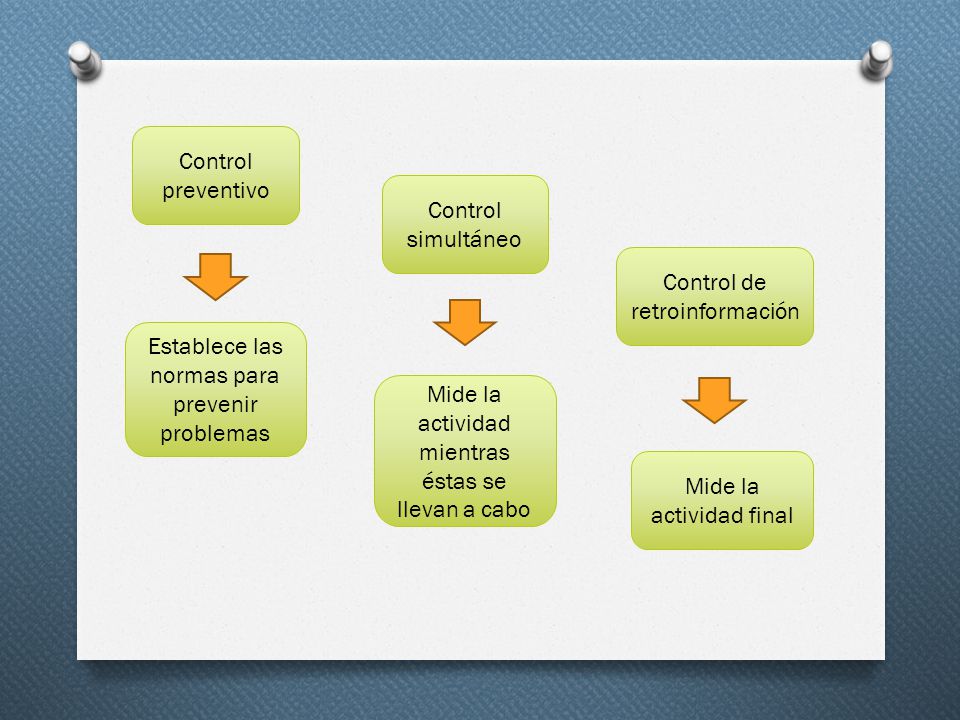 Control preventivo

Establece las normas para prevenir problemas

Control simultáneo

Mide la actividad mientras éstas se llevan a cabo

Control de retroinformación

Mide la actividad final